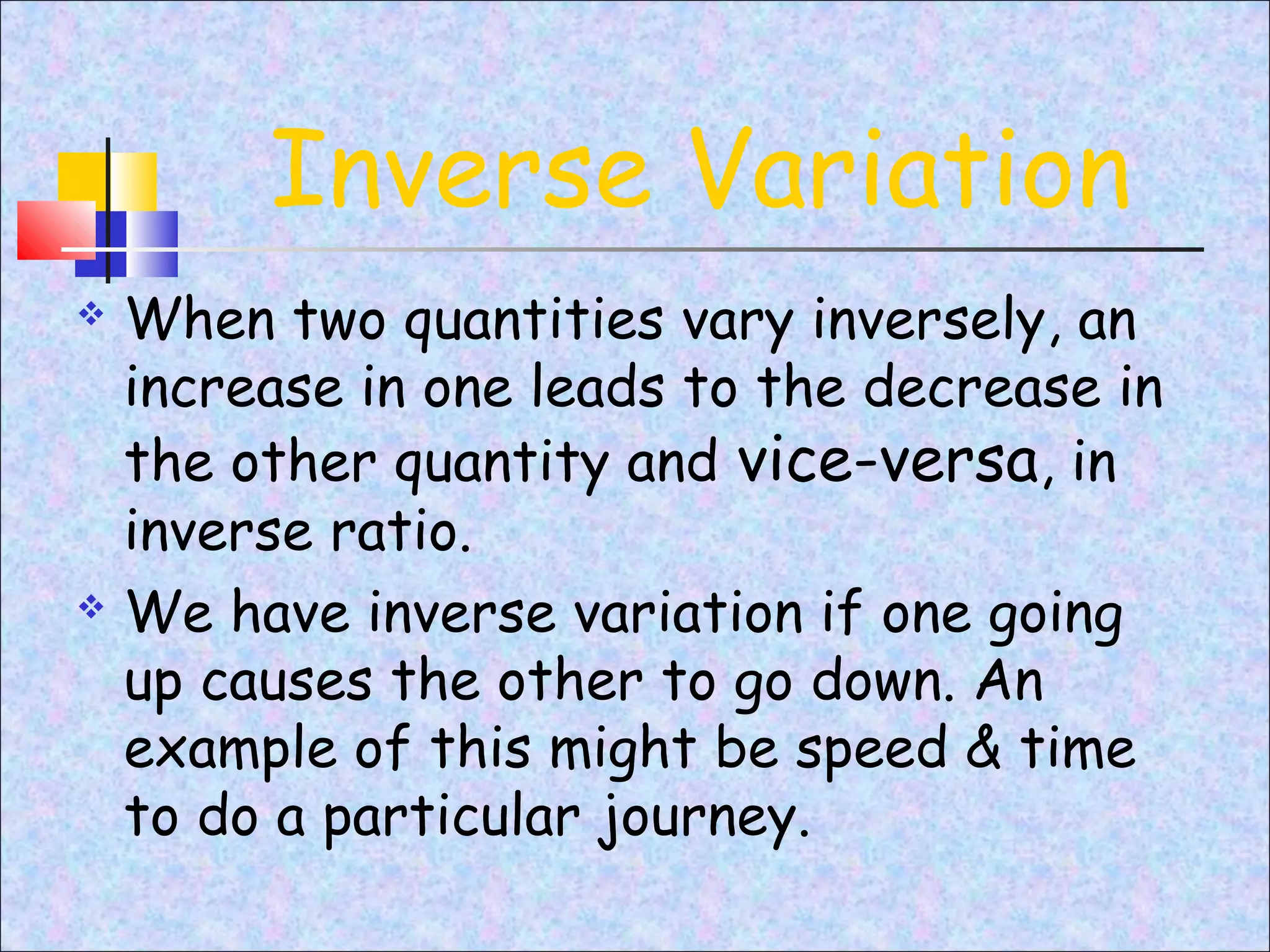 Inverse Variation

❖ When two quantities vary inversely, an increase in one leads to the decrease in the other quantity and vice-versa, in inverse ratio.

❖ We have inverse variation if one going up causes the other to go down. An example of this might be speed & time to do a particular journey.